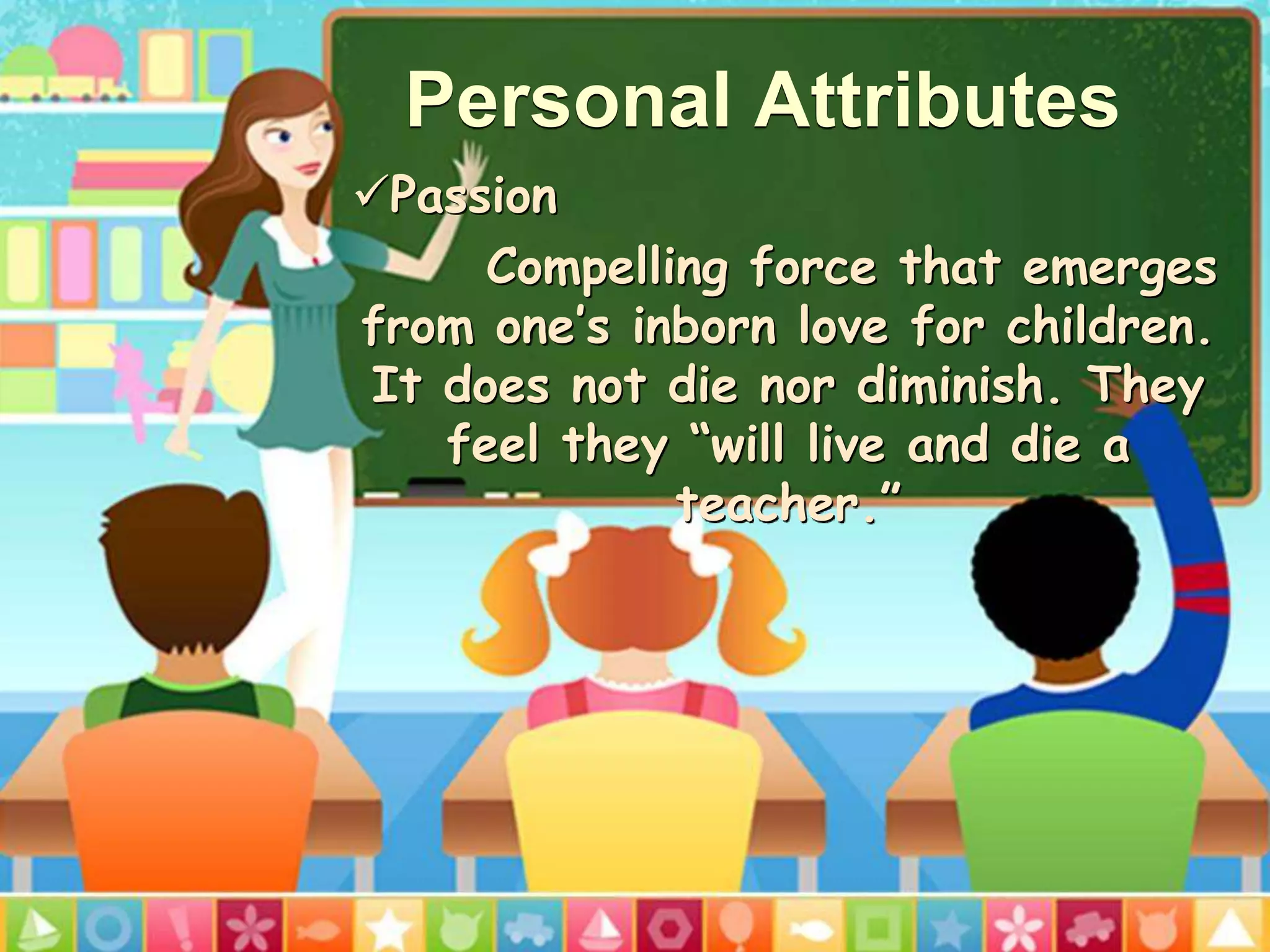 Personal Attributes

✓Passion

Compelling force that emerges from one's inborn love for children. It does not die nor diminish. They feel they "will live and die a teacher."